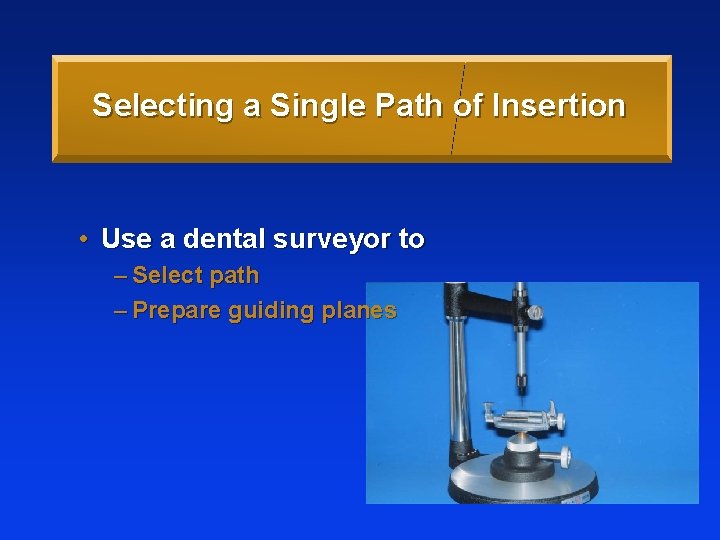 Selecting a Single Path of Insertion

• Use a dental surveyor to
– Select path
– Prepare guiding planes